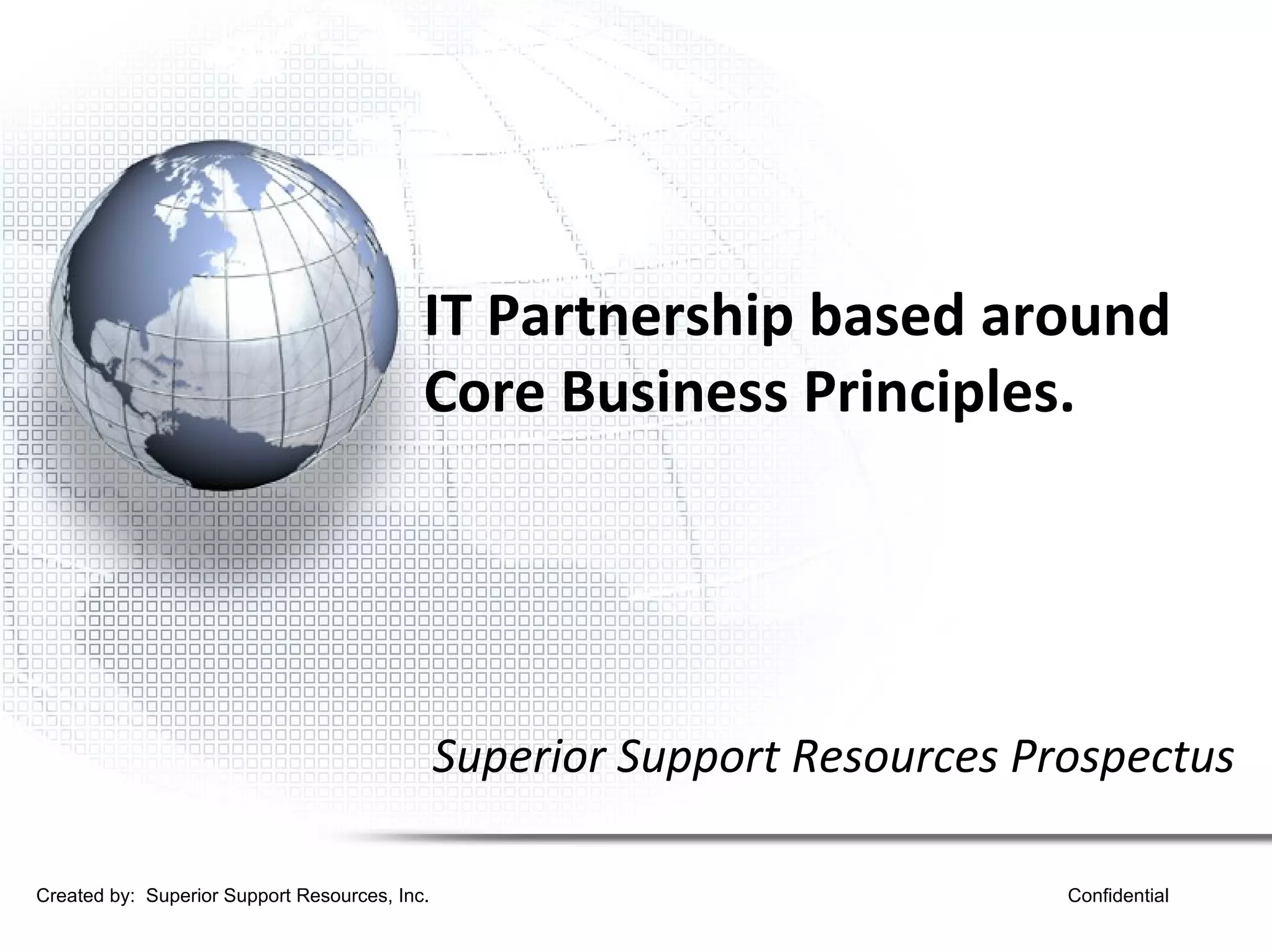 IT Partnership based around Core Business Principles.

Superior Support Resources Prospectus

Created by: Superior Support Resources, Inc.

Confidential